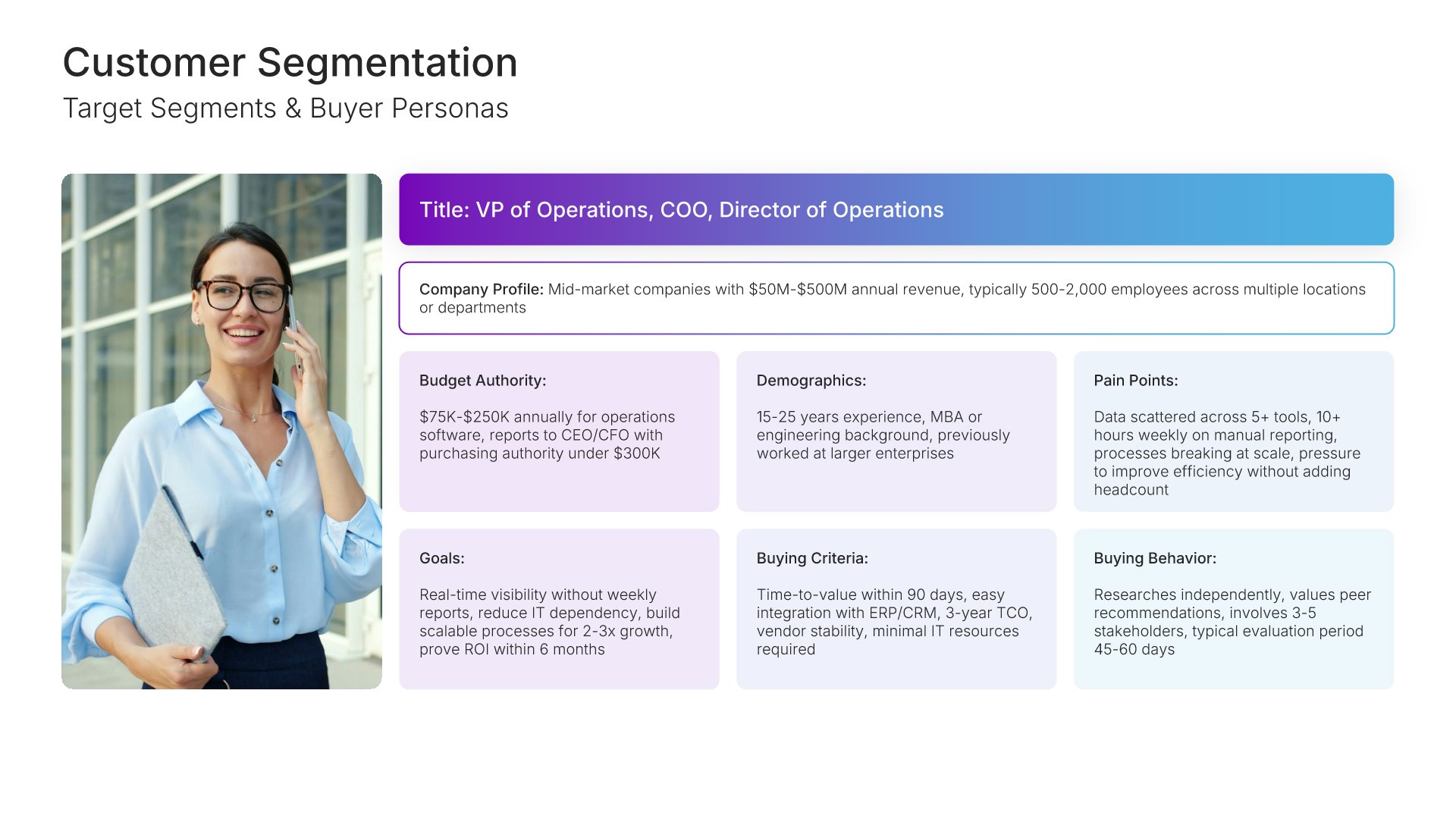 Customer Segmentation
Target Segments & Buyer Personas

Title: VP of Operations, COO, Director of Operations

Company Profile: Mid-market companies with \$50M-\$500M annual revenue, typically 500-2,000 employees across multiple locations or departments

Budget Authority:

\$75K-\$250K annually for operations software, reports to CEO/CFO with purchasing authority under \$300K

Demographics:

15-25 years experience, MBA or engineering background, previously worked at larger enterprises

Pain Points:

Data scattered across 5+ tools, 10+ hours weekly on manual reporting, processes breaking at scale, pressure to improve efficiency without adding headcount

Goals:

Real-time visibility without weekly reports, reduce IT dependency, build scalable processes for 2-3x growth, prove ROI within 6 months

Buying Criteria:

Time-to-value within 90 days, easy integration with ERP/CRM, 3-year TCO, vendor stability, minimal IT resources required

Buying Behavior:

Researches independently, values peer recommendations, involves 3-5 stakeholders, typical evaluation period 45-60 days